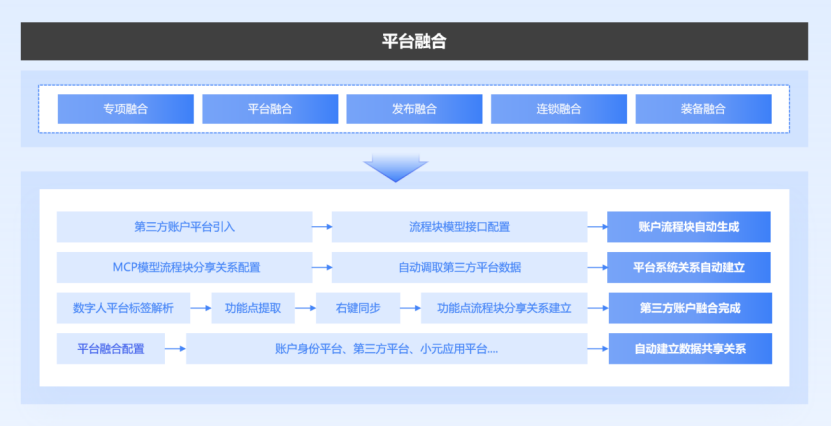 平台融合

专项融合
平台融合
发布融合
连锁融合
装备融合

第三方账户平台引入
流程块模型接口配置
账户流程块自动生成

MCP模型流程块分享关系配置
自动调取第三方平台数据
平台系统关系自动建立

数字人平台标签解析
功能点提取
右键同步
功能点流程块分享关系建立
第三方账户融合完成

平台融合配置
账户身份平台、第三方平台、小元应用平台....
自动建立数据共享关系